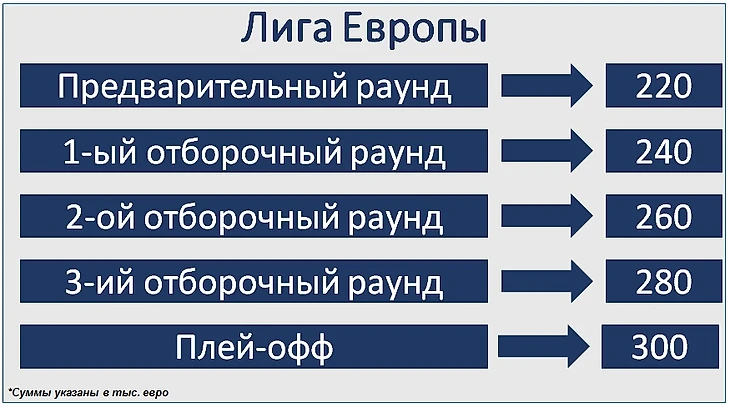 Лига Европы

Предварительный раунд 220

1-ый отборочный раунд 240

2-ой отборочный раунд 260

3-ий отборочный раунд 280

Плей-офф 300

*Суммы указаны в тыс. евро